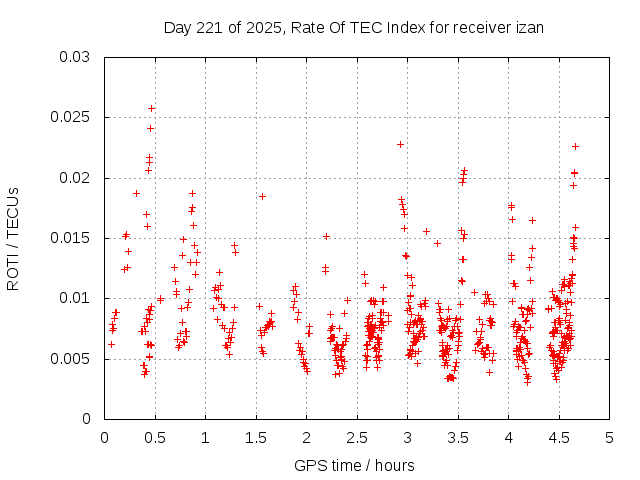 Day 221 of 2025, Rate Of TEC Index for receiver izan

ROTI / TECUs

0.03
0.025
0.02
0.015
0.01
0.005
0

0 0.5 1 1.5 2 2.5 3 3.5 4 4.5 5

GPS time / hours